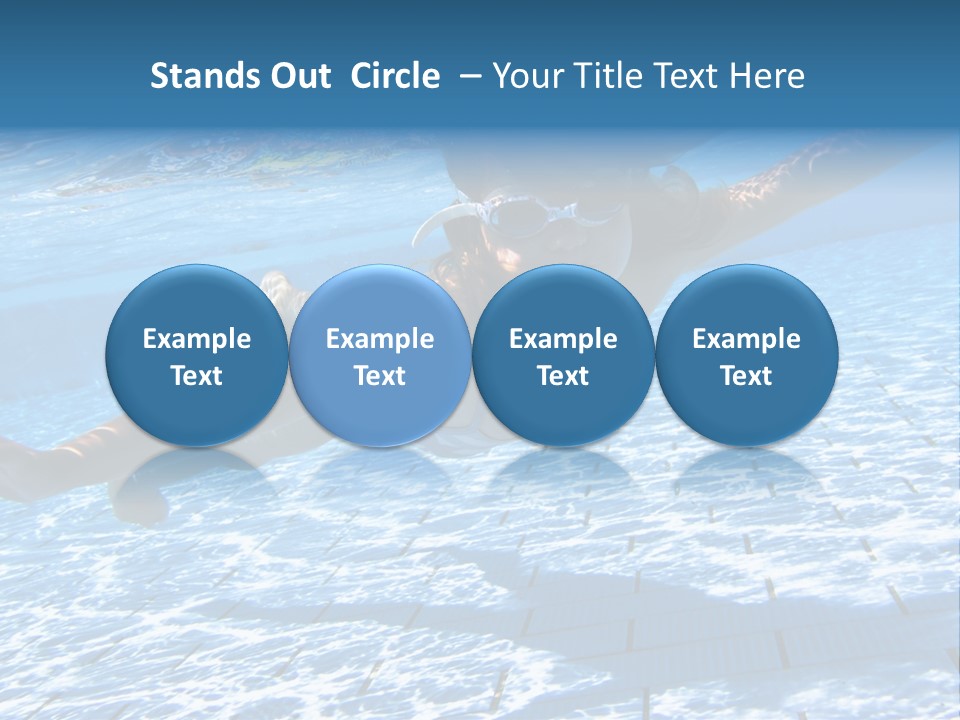 Stands Out Circle – Your Title Text Here

Example Text

Example Text

Example Text

Example Text